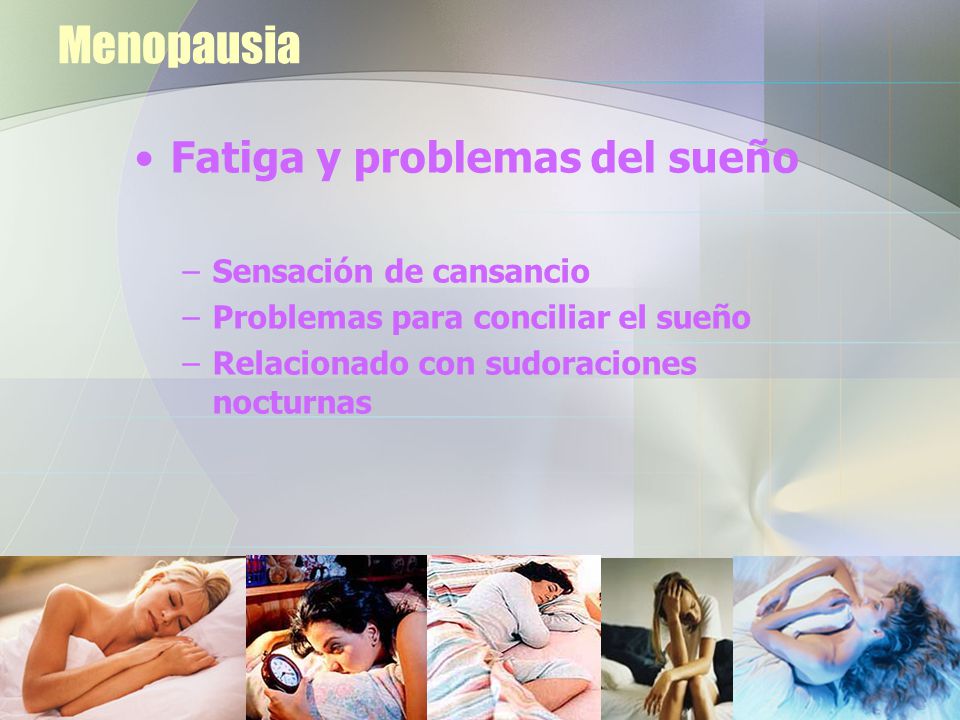 Menopausia

• Fatiga y problemas del sueño

– Sensación de cansancio
– Problemas para conciliar el sueño
– Relacionado con sudoraciones nocturnas